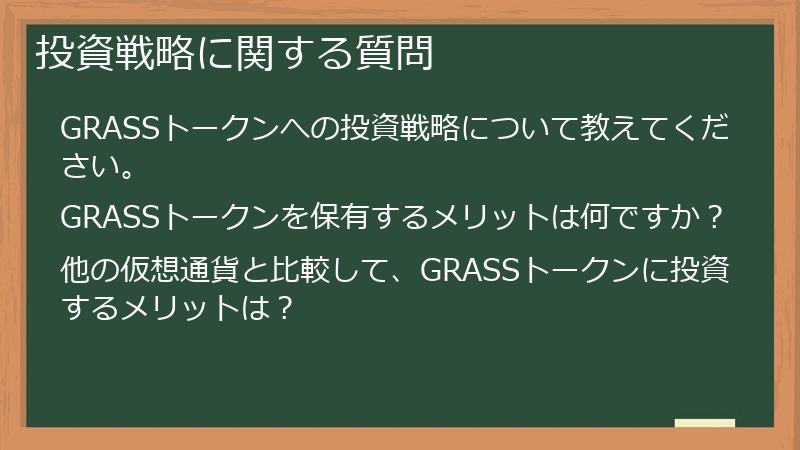 投資戦略に関する質問

GRASSトークンへの投資戦略について教えてください。

GRASSトークンを保有するメリットは何ですか？

他の仮想通貨と比較して、GRASSトークンに投資するメリットは？